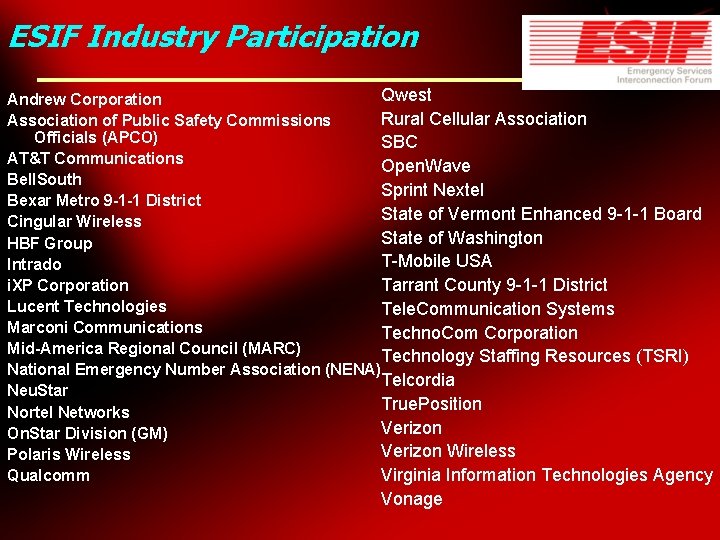 ESIF Industry Participation

ESIF
Emergency Services Interconnection Forum

Andrew Corporation
Association of Public Safety Commissions Officials (APCO)
AT&T Communications
BellSouth
Bexar Metro 9-1-1 District
Cingular Wireless
HBF Group
Intrado
iXP Corporation
Lucent Technologies
Marconi Communications
Mid-America Regional Council (MARC)
National Emergency Number Association (NENA)
NeuStar
Nortel Networks
OnStar Division (GM)
Polaris Wireless
Qualcomm

Qwest
Rural Cellular Association
SBC
OpenWave
Sprint Nextel
State of Vermont Enhanced 9-1-1 Board
State of Washington
T-Mobile USA
Tarrant County 9-1-1 District
TeleCommunication Systems
TechnoCom Corporation
Technology Staffing Resources (TSRI)
Telcordia
TruePosition
Verizon
Verizon Wireless
Virginia Information Technologies Agency
Vonage